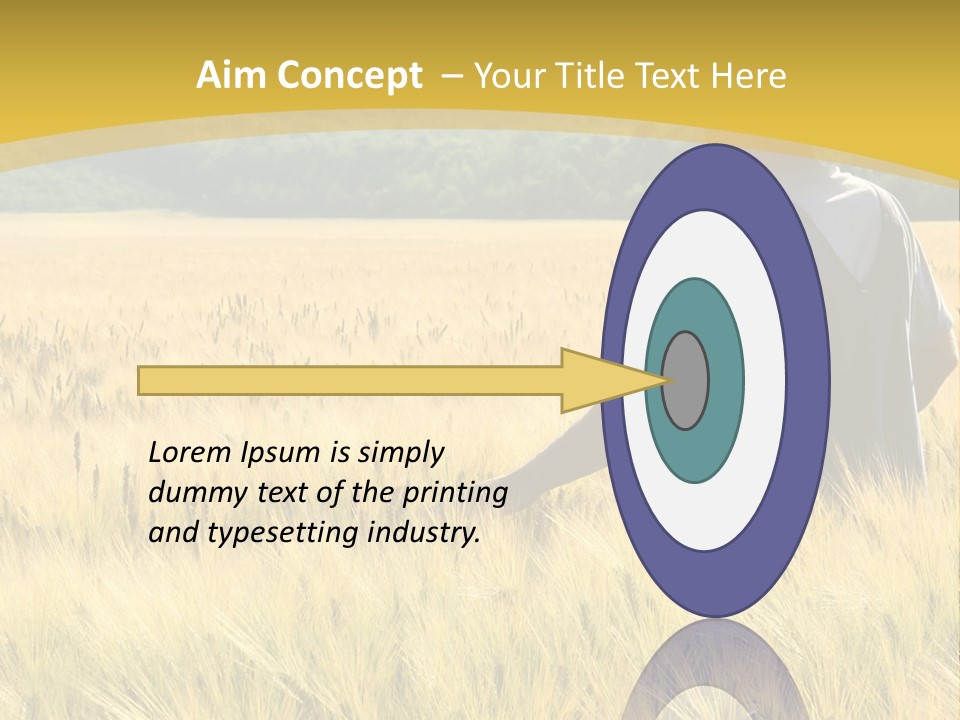 Aim Concept – Your Title Text Here

Lorem Ipsum is simply dummy text of the printing and typesetting industry.